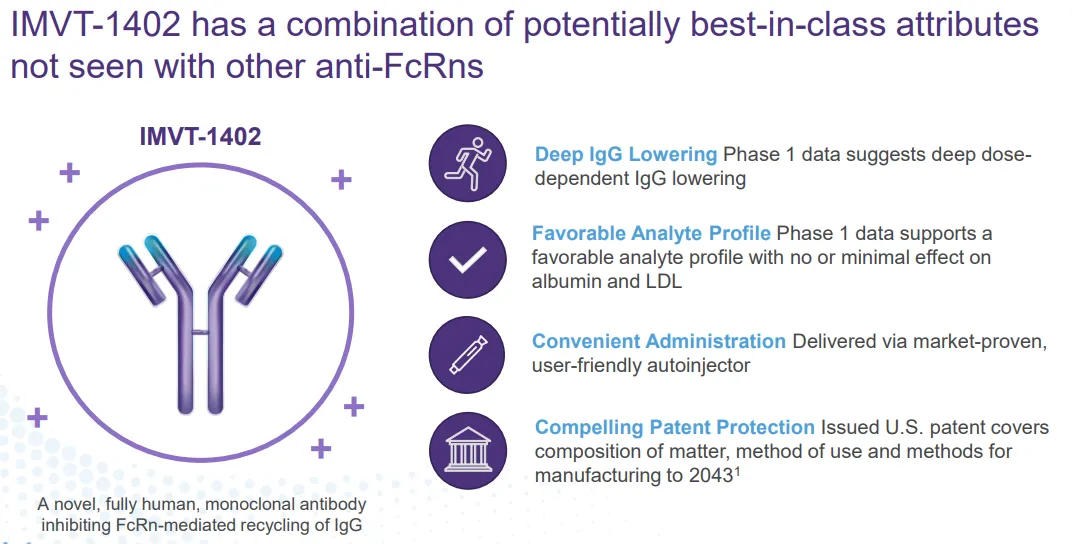 IMVT-1402 has a combination of potentially best-in-class attributes not seen with other anti-FcRns

IMVT-1402

A novel, fully human, monoclonal antibody inhibiting FcRn-mediated recycling of IgG

Deep IgG Lowering Phase 1 data suggests deep dose-dependent IgG lowering

Favorable Analyte Profile Phase 1 data supports a favorable analyte profile with no or minimal effect on albumin and LDL

Convenient Administration Delivered via market-proven, user-friendly autoinjector

Compelling Patent Protection Issued U.S. patent covers composition of matter, method of use and methods for manufacturing to 2043$^1$